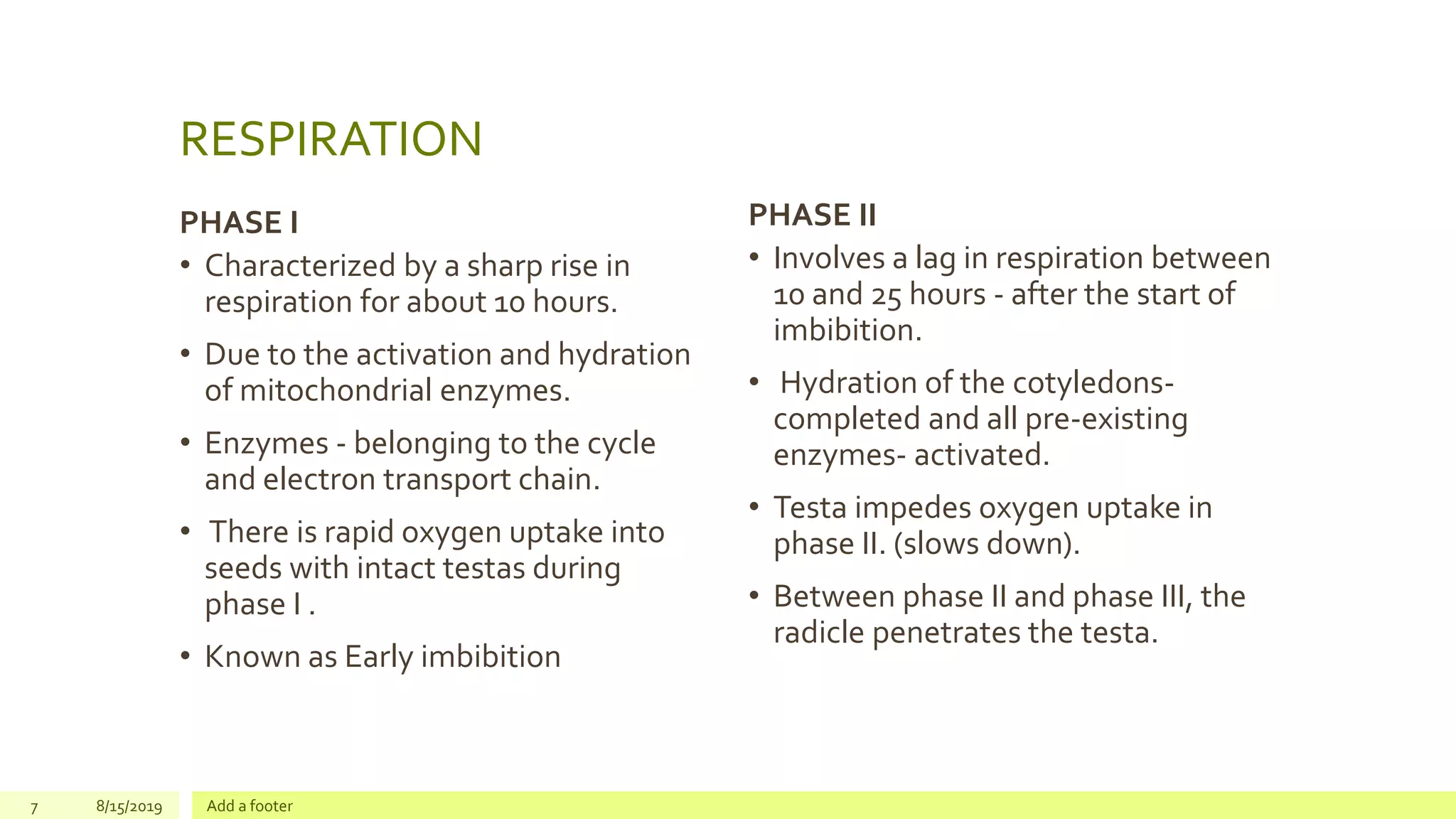 RESPIRATION

PHASE I

• Characterized by a sharp rise in respiration for about 10 hours.

• Due to the activation and hydration of mitochondrial enzymes.

• Enzymes - belonging to the cycle and electron transport chain.

• There is rapid oxygen uptake into seeds with intact testas during phase I .

• Known as Early imbibition

PHASE II

• Involves a lag in respiration between 10 and 25 hours - after the start of imbibition.

• Hydration of the cotyledons- completed and all pre-existing enzymes- activated.

• Testa impedes oxygen uptake in phase II. (slows down).

• Between phase II and phase III, the radicle penetrates the testa.

7 8/15/2019 Add a footer